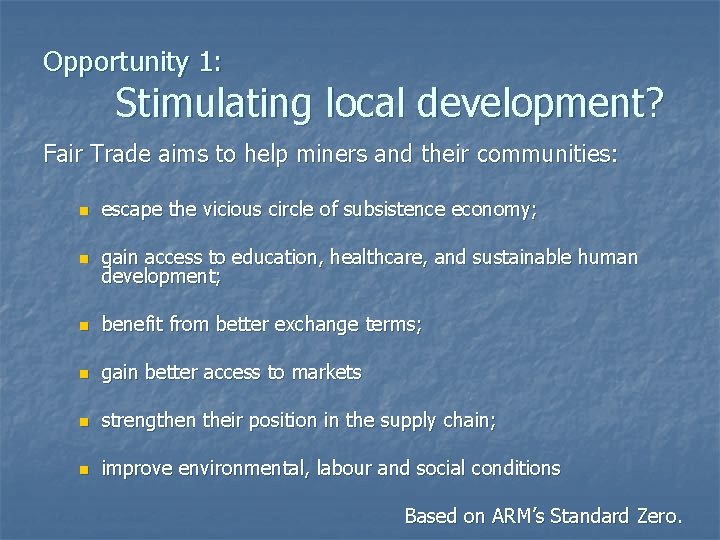 Opportunity 1:
Stimulating local development?

Fair Trade aims to help miners and their communities:

- escape the vicious circle of subsistence economy;
- gain access to education, healthcare, and sustainable human development;
- benefit from better exchange terms;
- gain better access to markets
- strengthen their position in the supply chain;
- improve environmental, labour and social conditions

Based on ARM's Standard Zero.